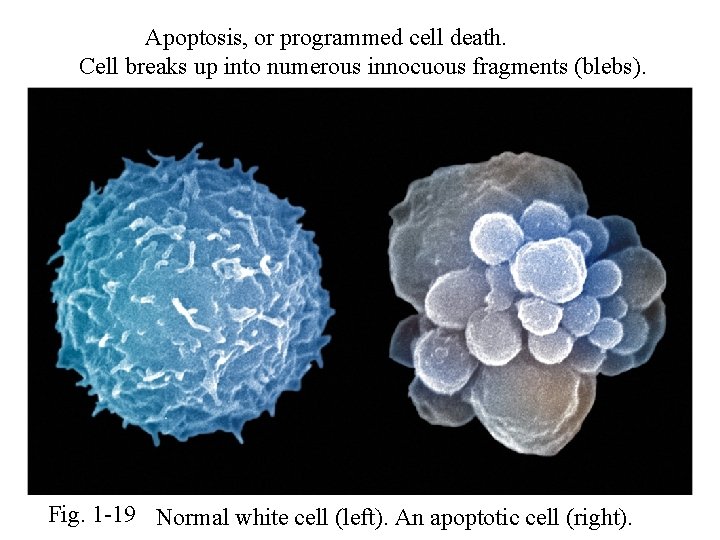 Apoptosis, or programmed cell death.
Cell breaks up into numerous innocuous fragments (blebs).

Fig. 1-19 Normal white cell (left). An apoptotic cell (right).